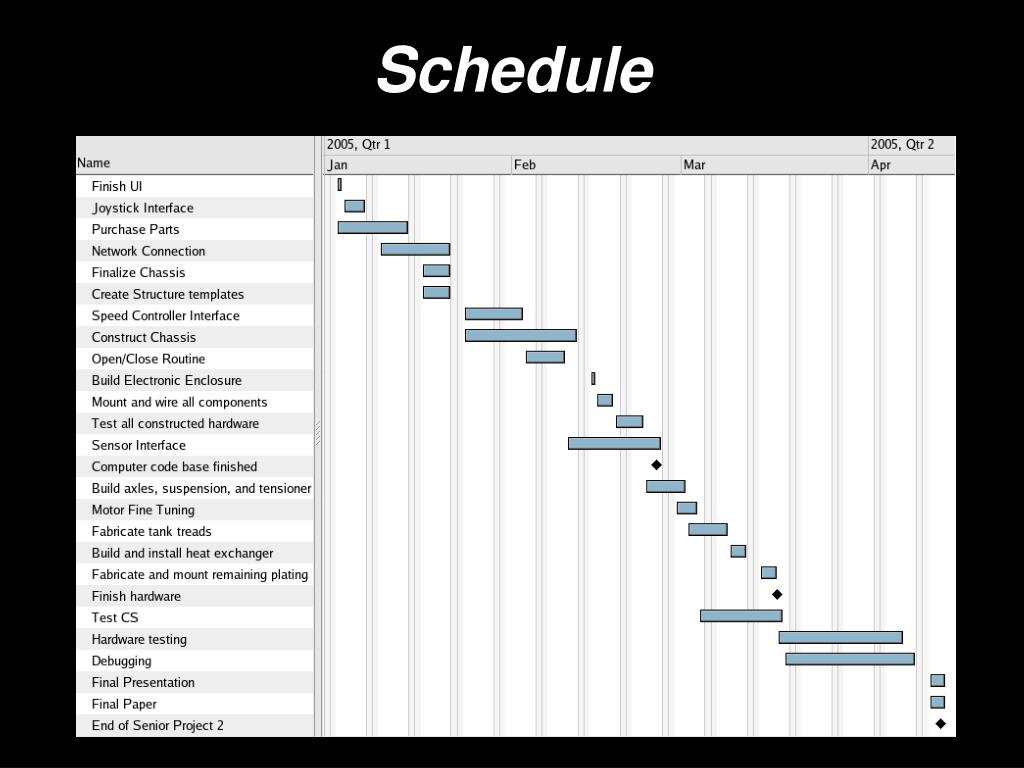 Schedule

Name

2005, Qtr 1

2005, Qtr 2

Jan

Feb

Mar

Apr

Finish UI
Joystick Interface
Purchase Parts
Network Connection
Finalize Chassis
Create Structure templates
Speed Controller Interface
Construct Chassis
Open/Close Routine
Build Electronic Enclosure
Mount and wire all components
Test all constructed hardware
Sensor Interface
Computer code base finished
Build axles, suspension, and tensioner
Motor Fine Tuning
Fabricate tank treads
Build and install heat exchanger
Fabricate and mount remaining plating
Finish hardware
Test CS
Hardware testing
Debugging
Final Presentation
Final Paper
End of Senior Project 2